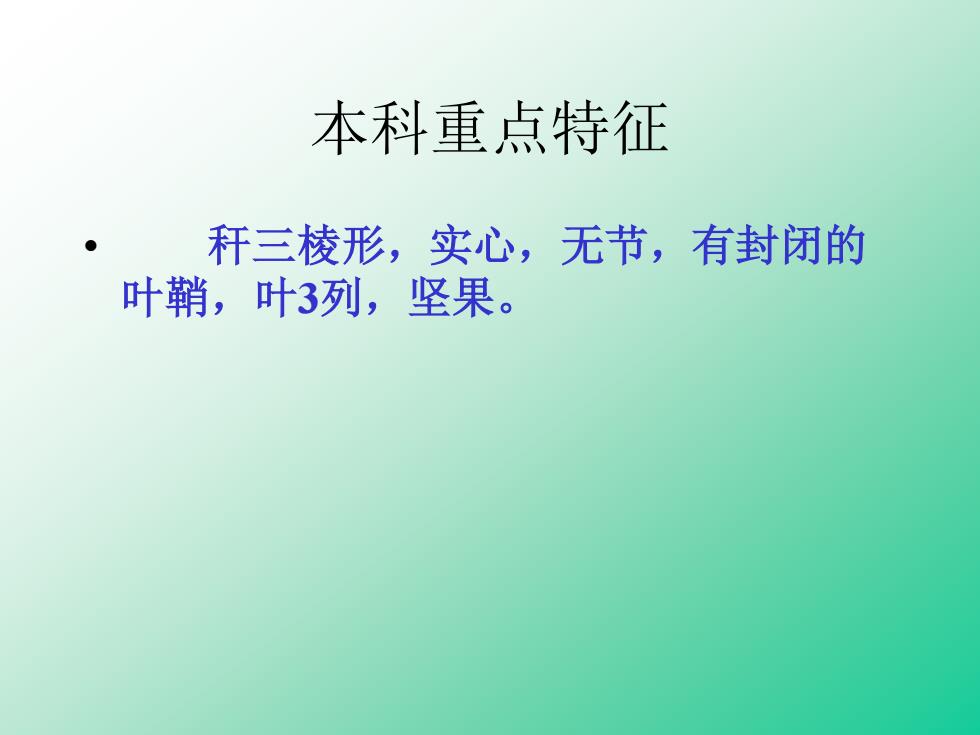 本科重点特征

• 秆三棱形，实心，无节，有封闭的叶鞘，叶3列，坚果。